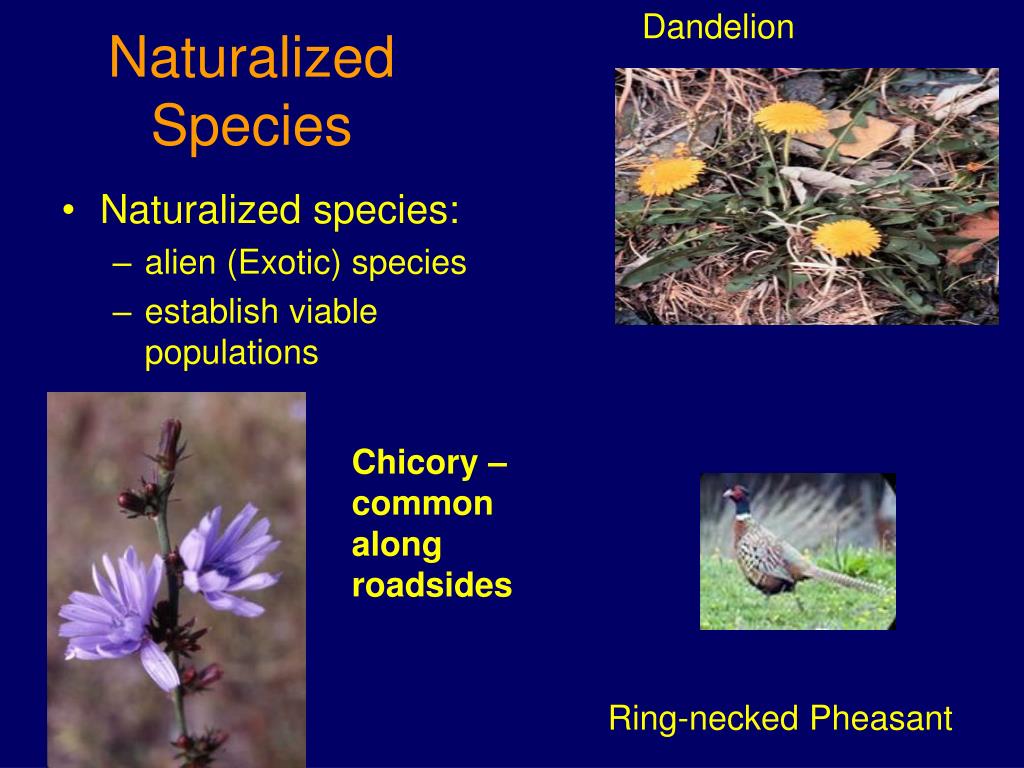 Naturalized Species

Dandelion

• Naturalized species:
– alien (Exotic) species
– establish viable populations

Chicory – common along roadsides

Ring-necked Pheasant